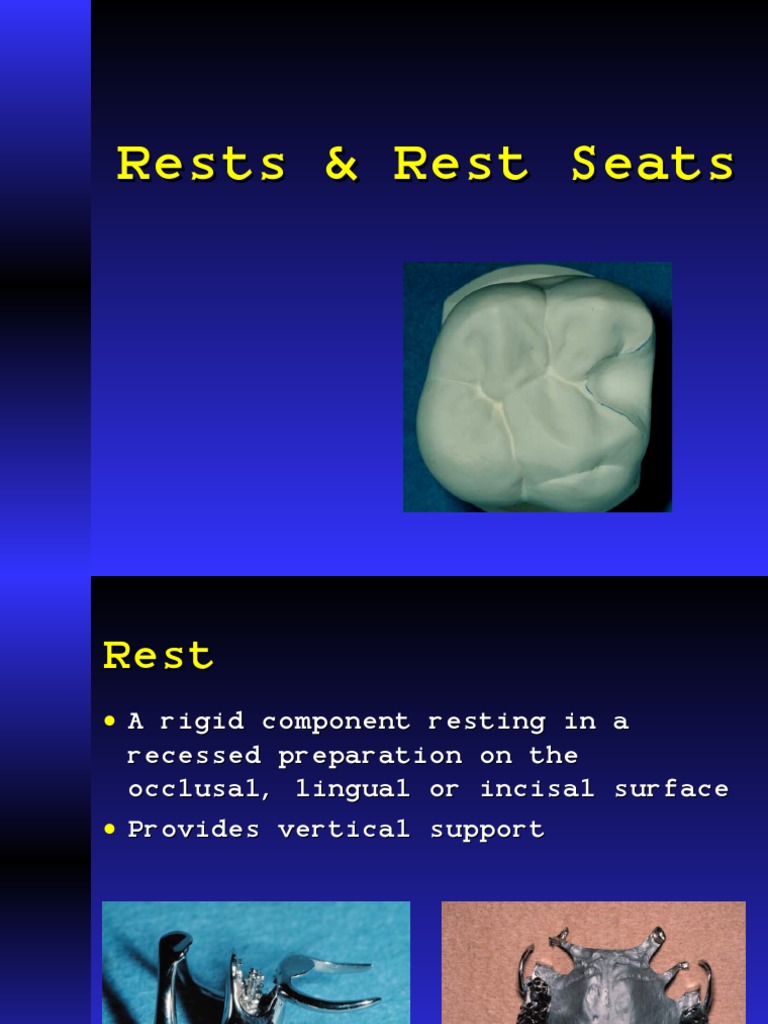 Rests & Rest Seats

Rest

• A rigid component resting in a recessed preparation on the occlusal, lingual or incisal surface
• Provides vertical support